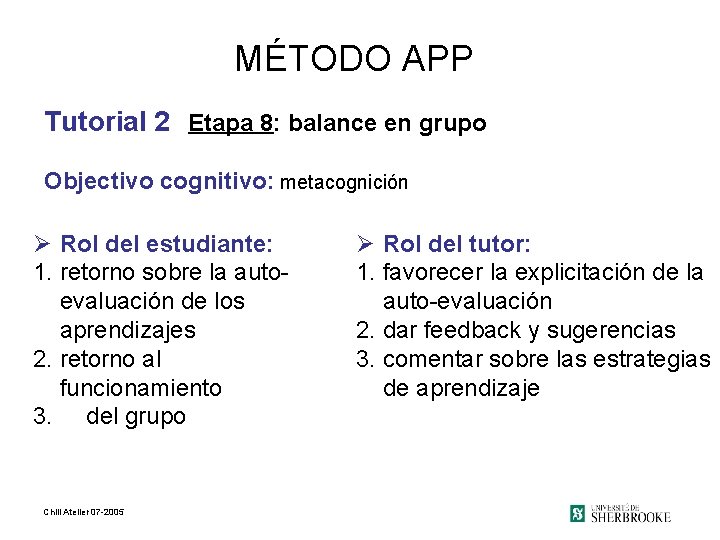 MÉTODO APP

Tutorial 2 Etapa 8: balance en grupo

Objectivo cognitivo: metacognición

➢ Rol del estudiante:
1. retorno sobre la auto-evaluación de los aprendizajes
2. retorno al funcionamiento
3. del grupo

➢ Rol del tutor:
1. favorecer la explicitación de la auto-evaluación
2. dar feedback y sugerencias
3. comentar sobre las estrategias de aprendizaje

Chili Atelier 07-2005

UNIVERSITÉ DE SHERBROOKE